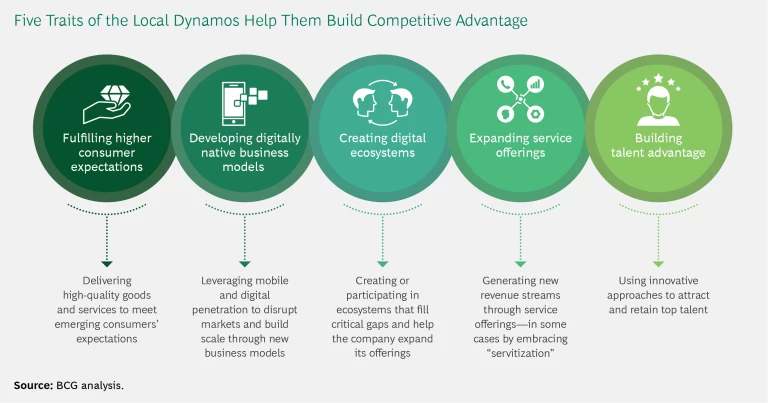 Five Traits of the Local Dynamos Help Them Build Competitive Advantage

Fulfilling higher consumer expectations

Developing digitally native business models

Creating digital ecosystems

Expanding service offerings

Building talent advantage

Delivering high-quality goods and services to meet emerging consumers' expectations

Leveraging mobile and digital penetration to disrupt markets and build scale through new business models

Creating or participating in ecosystems that fill critical gaps and help the company expand its offerings

Generating new revenue streams through service offerings—in some cases by embracing "servitization"

Using innovative approaches to attract and retain top talent

Source: BCG analysis.